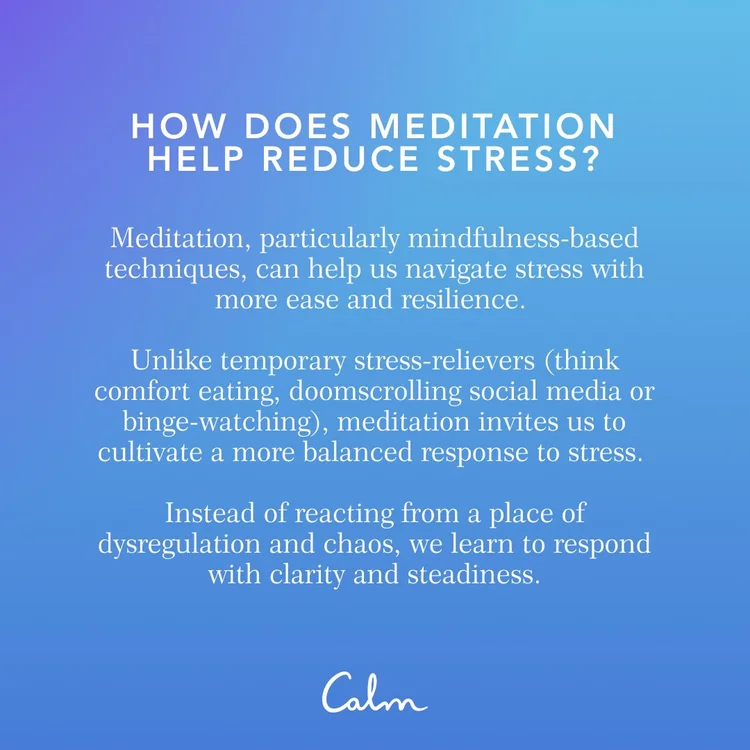 HOW DOES MEDITATION HELP REDUCE STRESS?

Meditation, particularly mindfulness-based techniques, can help us navigate stress with more ease and resilience.

Unlike temporary stress-relievers (think comfort eating, doomscrolling social media or binge-watching), meditation invites us to cultivate a more balanced response to stress.

Instead of reacting from a place of dysregulation and chaos, we learn to respond with clarity and steadiness.

Calm